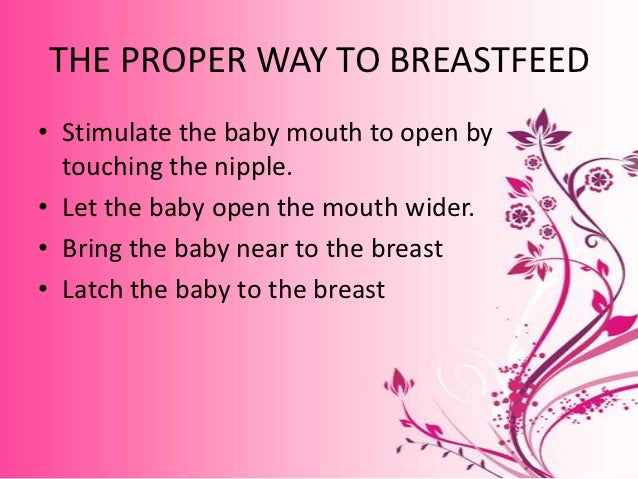 THE PROPER WAY TO BREASTFEED

• Stimulate the baby mouth to open by touching the nipple.
• Let the baby open the mouth wider.
• Bring the baby near to the breast
• Latch the baby to the breast